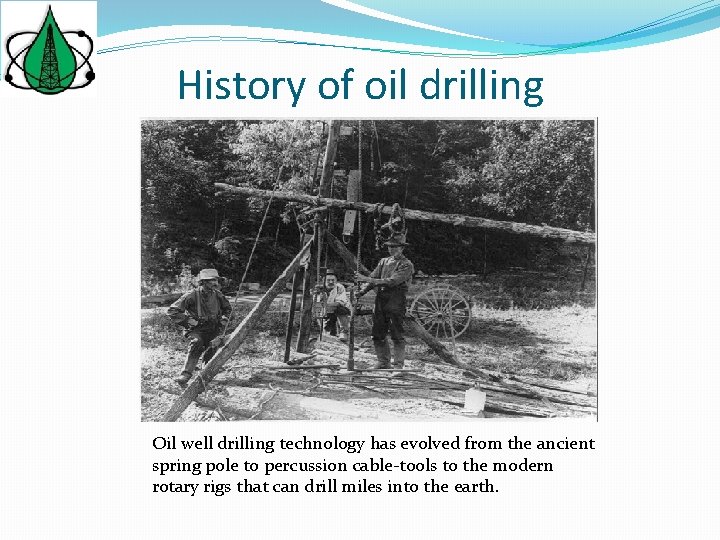 History of oil drilling

Oil well drilling technology has evolved from the ancient spring pole to percussion cable-tools to the modern rotary rigs that can drill miles into the earth.